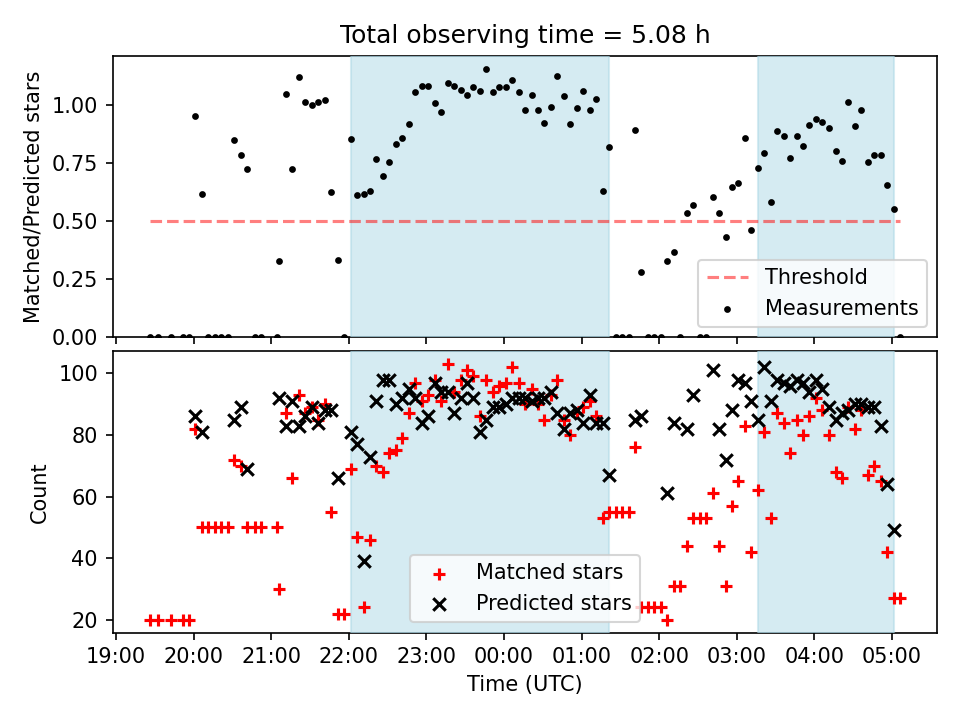 Total observing time = 5.08 h

Matched/Predicted stars

1.00
0.75
0.50
0.25
0.00

Threshold
Measurements

Count

100
80
60
40
20

Matched stars
Predicted stars

19:00 20:00 21:00 22:00 23:00 00:00 01:00 02:00 03:00 04:00 05:00

Time (UTC)